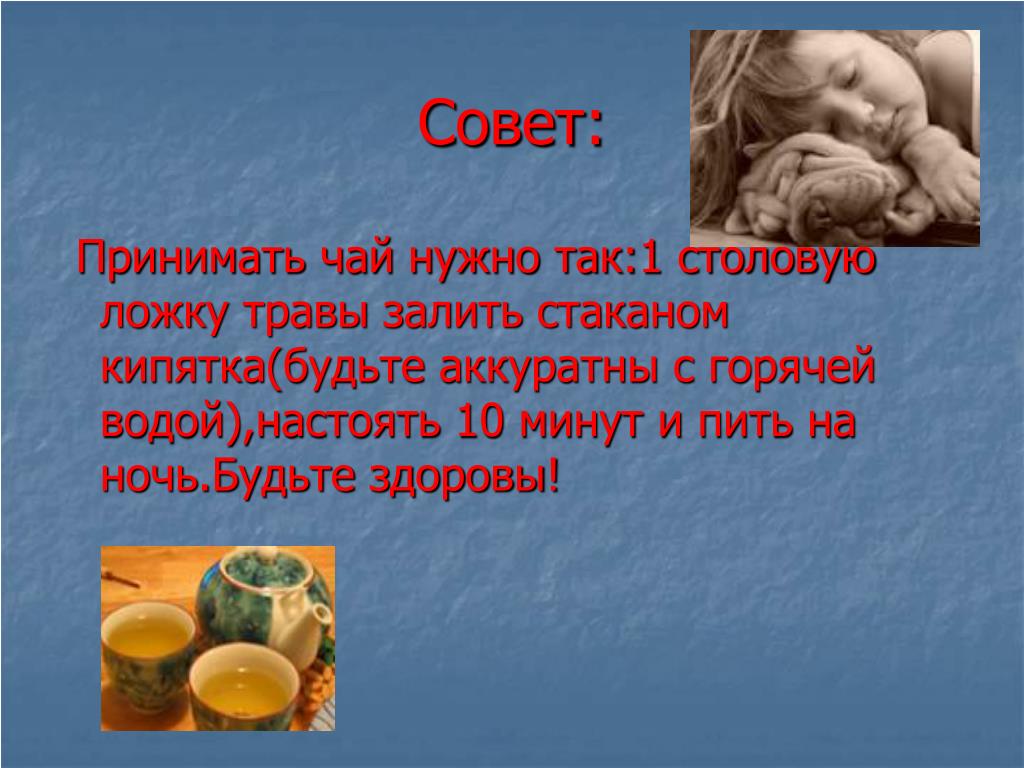 Совет:

Принимать чай нужно так:1 столовую ложку травы залить стаканом кипятка(будьте аккуратны с горячей водой),настоять 10 минут и пить на ночь.Будьте здоровы!